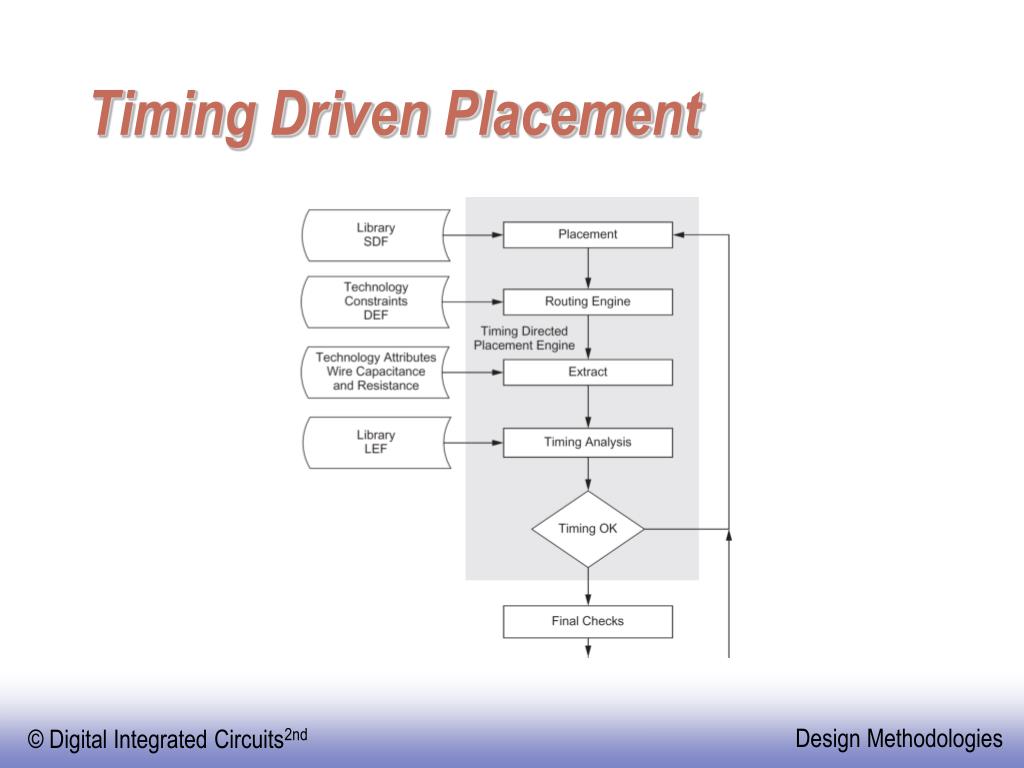 Timing Driven Placement

Library
SDF

Technology
Constraints
DEF

Technology Attributes
Wire Capacitance
and Resistance

Library
LEF

Placement

Routing Engine

Timing Directed
Placement Engine

Extract

Timing Analysis

Timing OK

Final Checks

© Digital Integrated Circuits$^{2nd}$

Design Methodologies